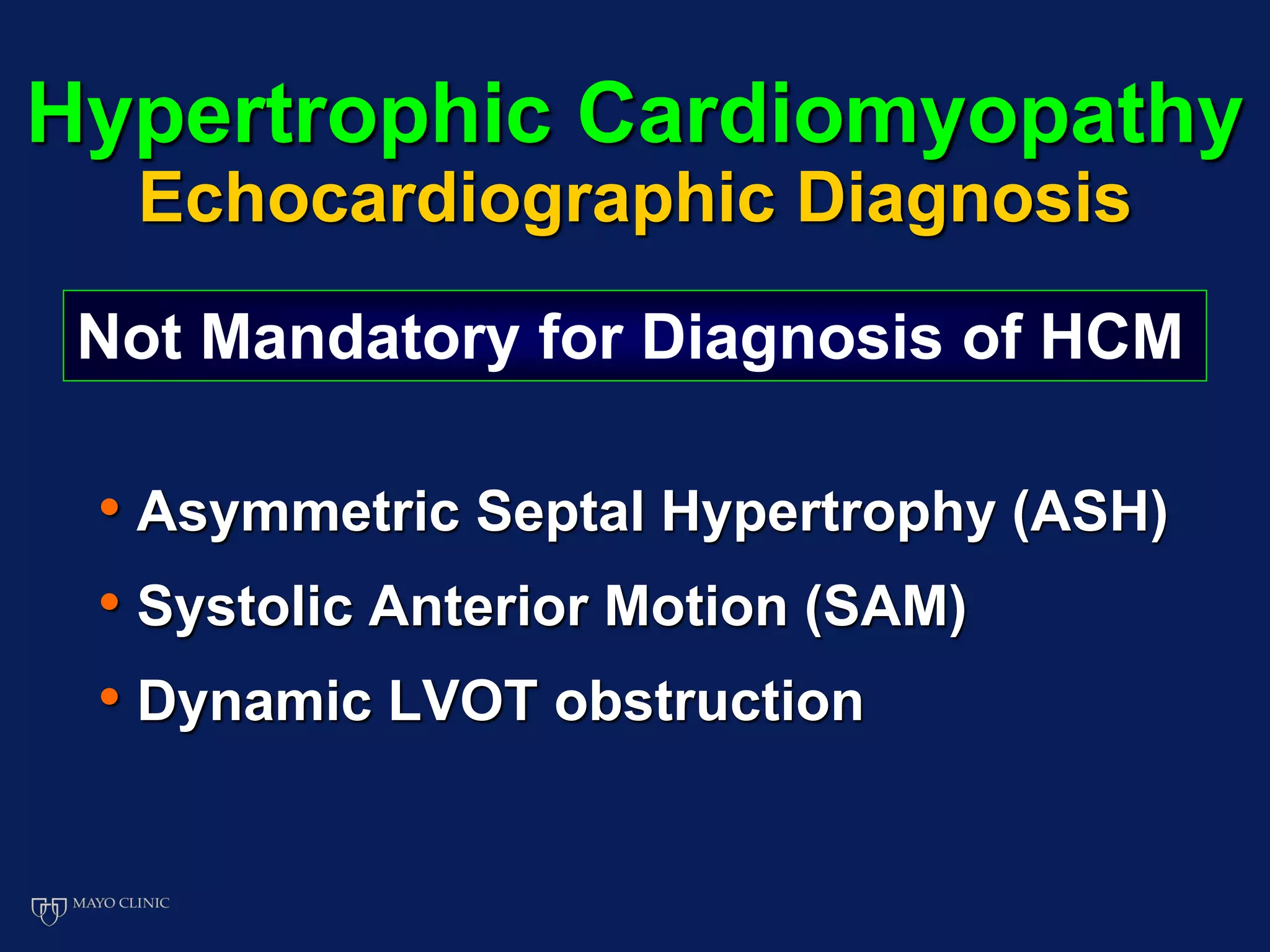 Hypertrophic Cardiomyopathy
Echocardiographic Diagnosis

Not Mandatory for Diagnosis of HCM

• Asymmetric Septal Hypertrophy (ASH)
• Systolic Anterior Motion (SAM)
• Dynamic LVOT obstruction

MAYO CLINIC